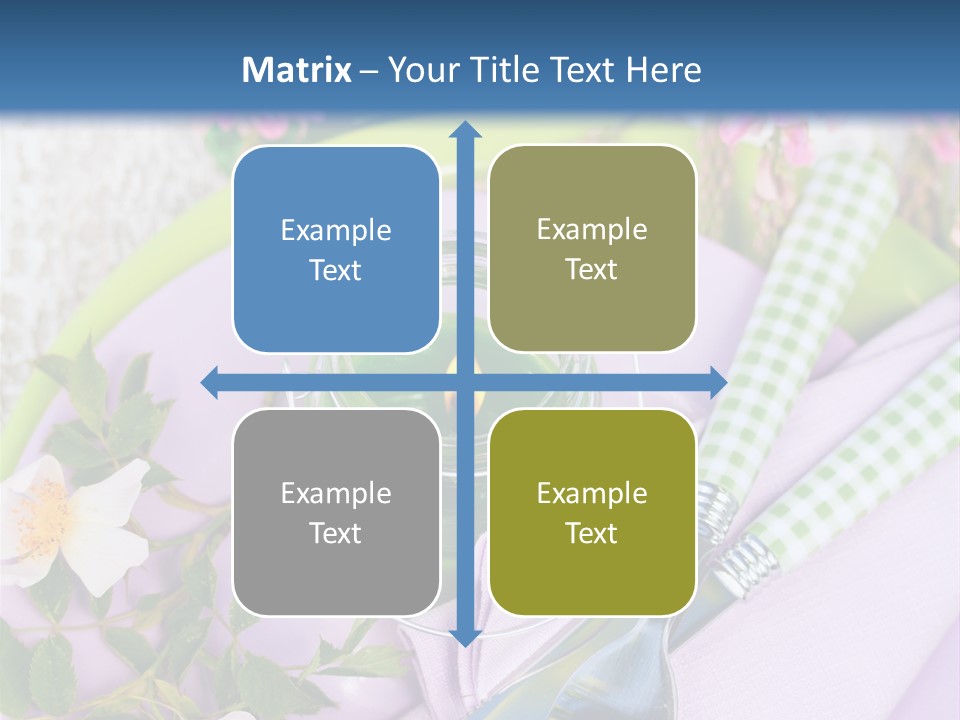 Matrix – Your Title Text Here

Example Text

Example Text

Example Text

Example Text